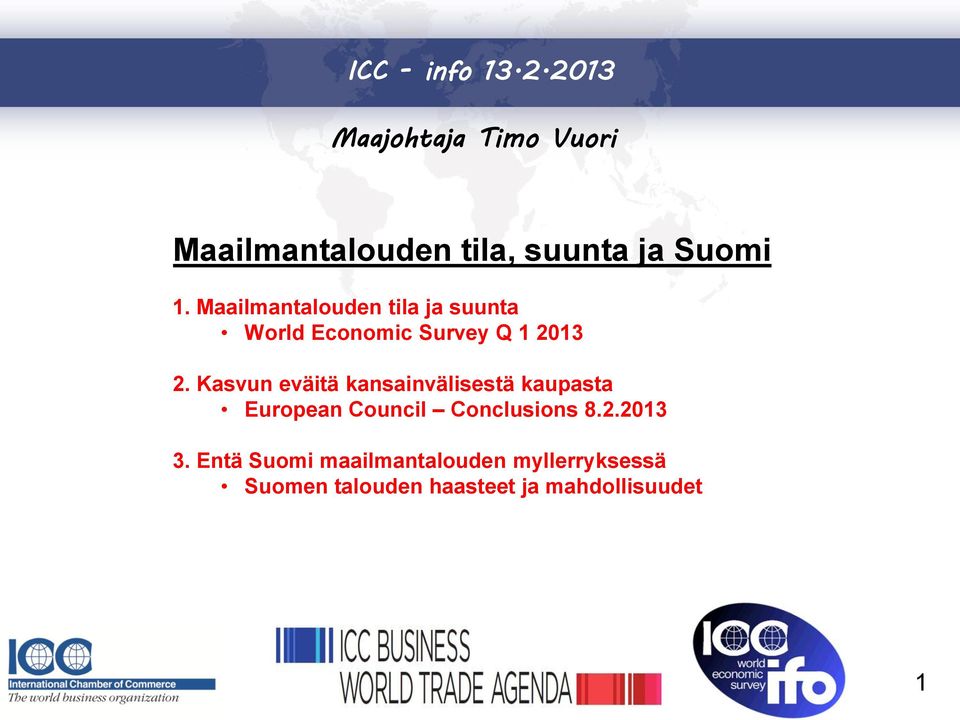 ICC - info 13.2.2013

Maajohtaja Timo Vuori

Maailmantalouden tila, suunta ja Suomi

1. Maailmantalouden tila ja suunta
• World Economic Survey Q 1 2013

2. Kasvun eväitä kansainvälisestä kaupasta
• European Council – Conclusions 8.2.2013

3. Entä Suomi maailmantalouden myllerryksessä
• Suomen talouden haasteet ja mahdollisuudet

ICC
International Chamber of Commerce
The world business organization

ICC BUSINESS
WORLD TRADE AGENDA

ICC world economic survey ifo

1